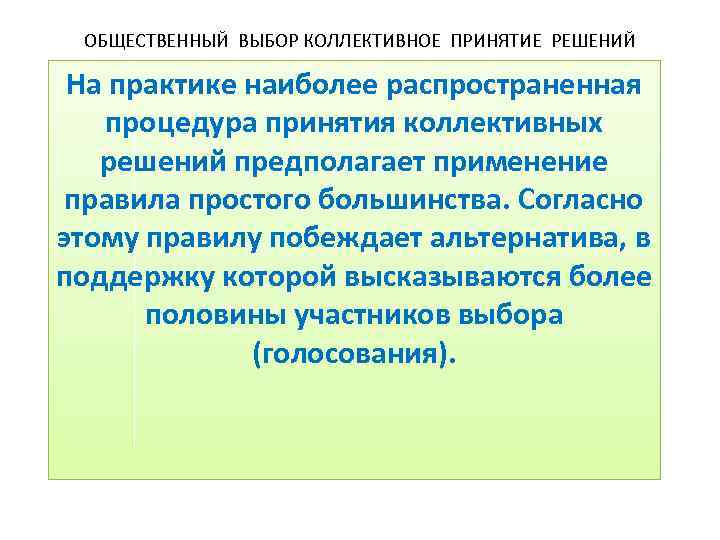 ОБЩЕСТВЕННЫЙ ВЫБОР КОЛЛЕКТИВНОЕ ПРИНЯТИЕ РЕШЕНИЙ

На практике наиболее распространенная процедура принятия коллективных решений предполагает применение правила простого большинства. Согласно этому правилу побеждает альтернатива, в поддержку которой высказываются более половины участников выбора (голосования).